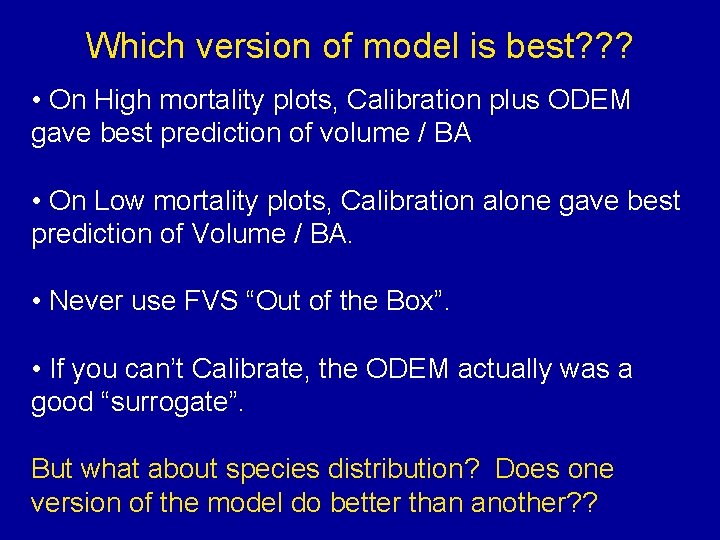 Which version of model is best???

• On High mortality plots, Calibration plus ODEM gave best prediction of volume / BA

• On Low mortality plots, Calibration alone gave best prediction of Volume / BA.

• Never use FVS “Out of the Box”.

• If you can’t Calibrate, the ODEM actually was a good “surrogate”.

But what about species distribution? Does one version of the model do better than another??